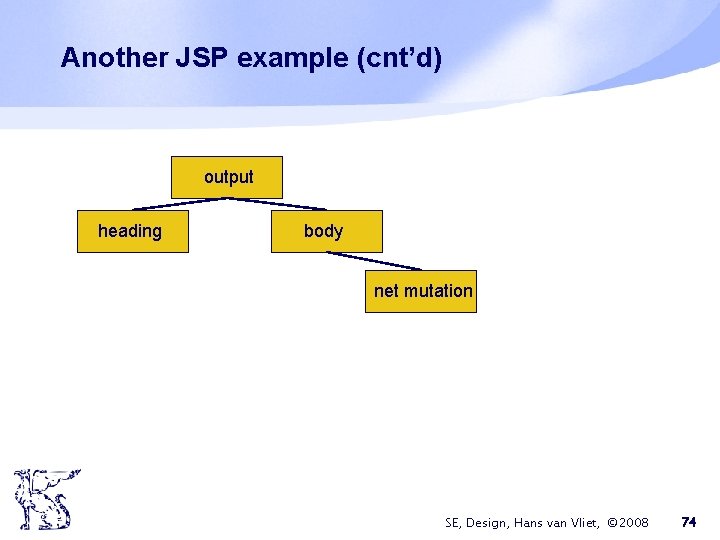 Another JSP example (cnt'd)

output

heading

body

net mutation

SE, Design, Hans van Vliet, ©2008 74